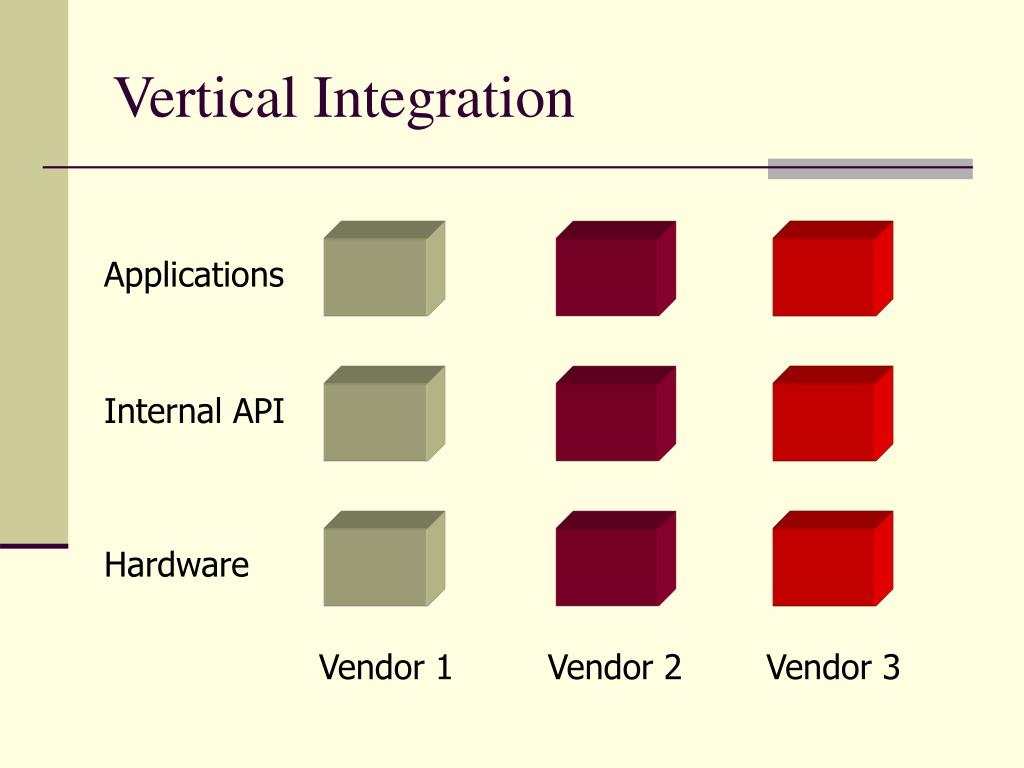 Vertical Integration

Applications

Internal API

Hardware

Vendor 1

Vendor 2

Vendor 3